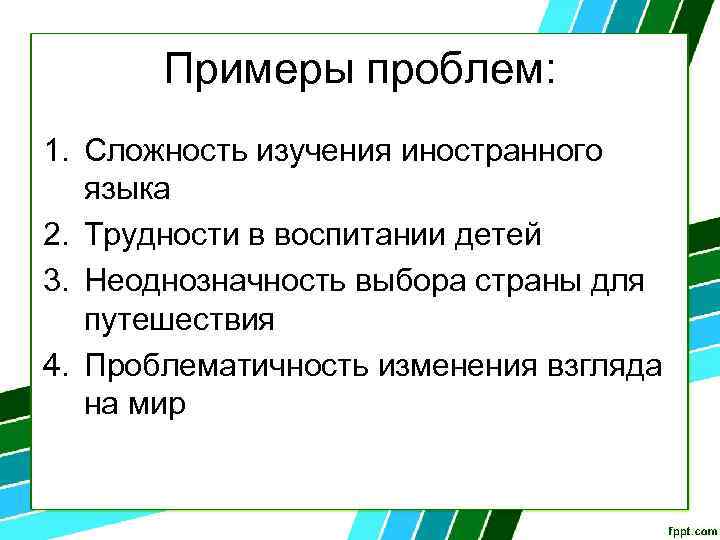 Примеры проблем:

1. Сложность изучения иностранного языка
2. Трудности в воспитании детей
3. Неоднозначность выбора страны для путешествия
4. Проблематичность изменения взгляда на мир

fppt.com